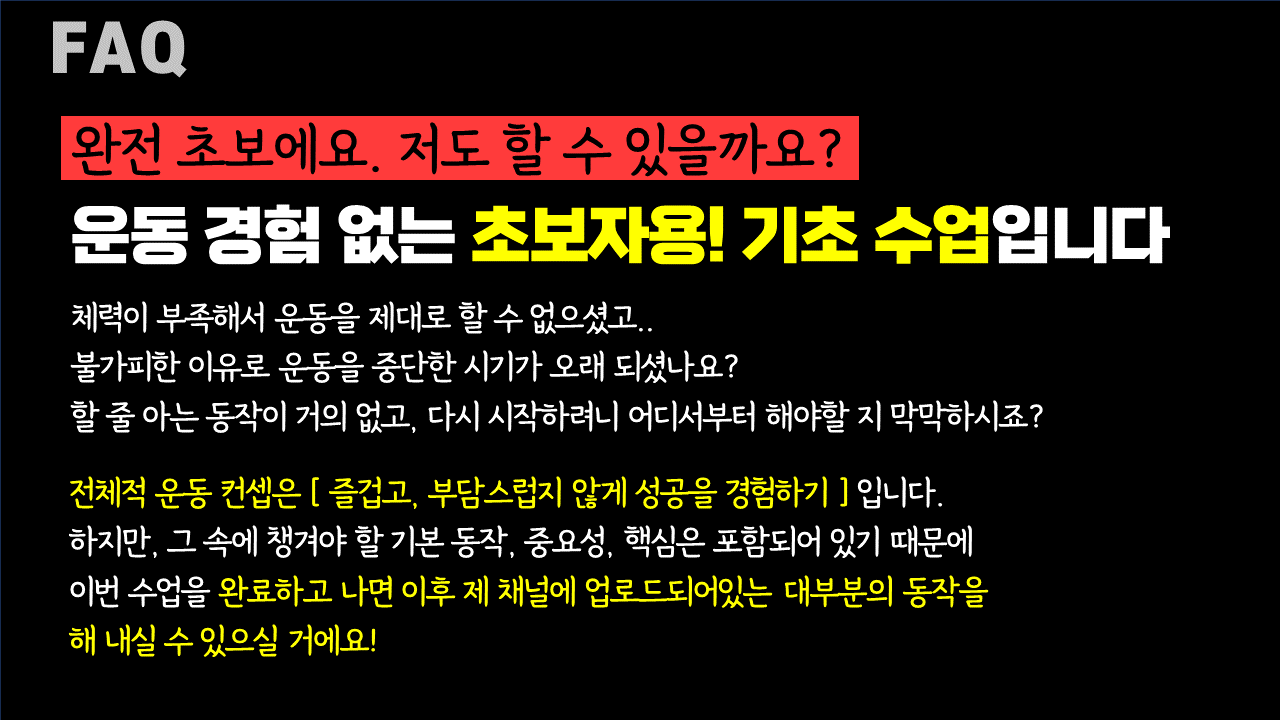 FAQ

완전 초보에요. 저도 할 수 있을까요?

운동 경험 없는 초보자용! 기초 수업입니다

체력이 부족해서 운동을 제대로 할 수 없으셨고..
불가피한 이유로 운동을 중단한 시기가 오래 되셨나요?
할 줄 아는 동작이 거의 없고, 다시 시작하려니 어디서부터 해야할 지 막막하시죠?

전체적 운동 컨셉은 [ 즐겁고, 부담스럽지 않게 성공을 경험하기 ] 입니다.
하지만, 그 속에 챙겨야 할 기본 동작, 중요성, 핵심은 포함되어 있기 때문에
이번 수업을 완료하고 나면 이후 제 채널에 업로드되어있는 대부분의 동작을
해 내실 수 있으실 거에요!